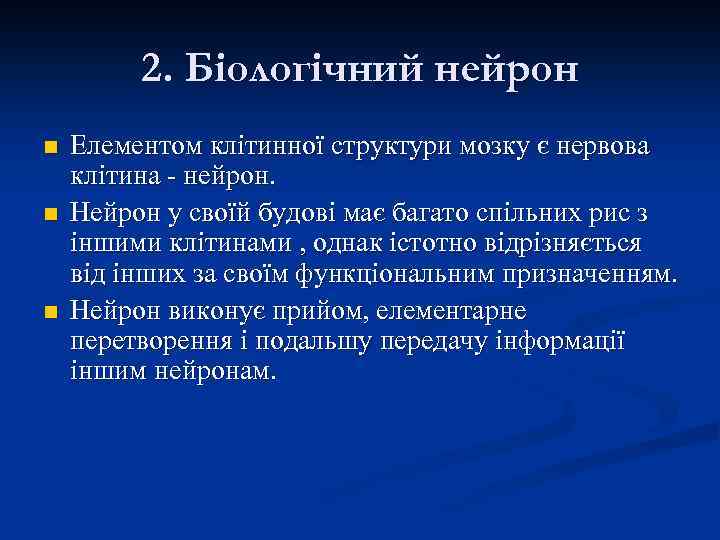 2. Біологічний нейрон

Елементом клітинної структури мозку є нервова клітина - нейрон.

Нейрон у своїй будові має багато спільних рис з іншими клітинами , однак істотно відрізняється від інших за своїм функціональним призначенням.

Нейрон виконує прийом, елементарне перетворення і подальшу передачу інформації іншим нейронам.